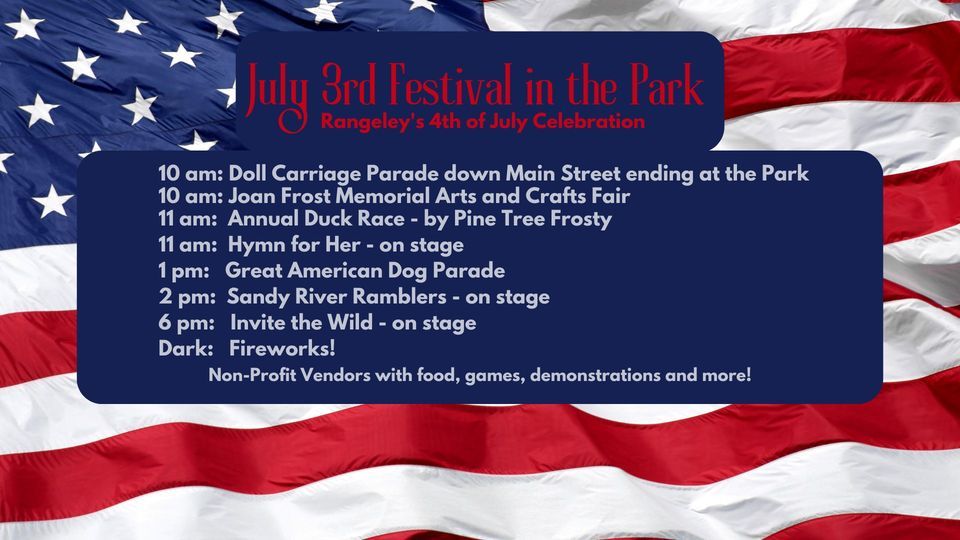 July 3rd Festival in the Park
Rangeley's 4th of July Celebration

10 am: Doll Carriage Parade down Main Street ending at the Park
10 am: Joan Frost Memorial Arts and Crafts Fair
11 am: Annual Duck Race - by Pine Tree Frosty
11 am: Hymn for Her - on stage
1 pm: Great American Dog Parade
2 pm: Sandy River Ramblers - on stage
6 pm: Invite the Wild - on stage
Dark: Fireworks!
Non-Profit Vendors with food, games, demonstrations and more!